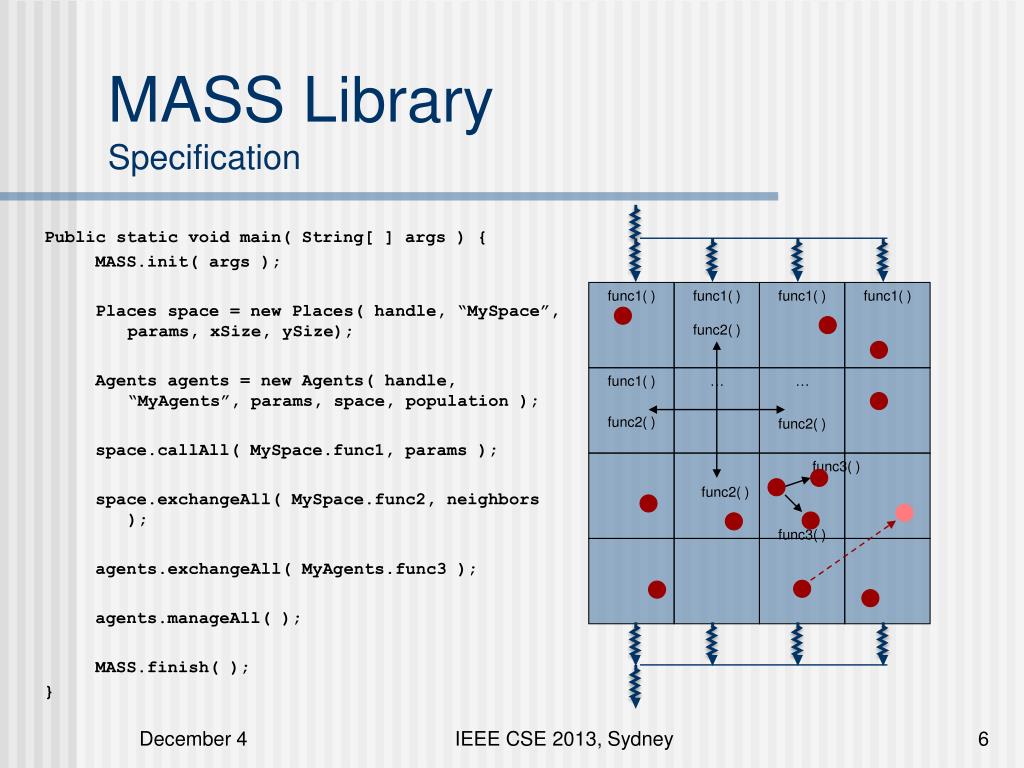 MASS Library
Specification

Public static void main( String[ ] args ) {
MASS.init( args );

Places space = new Places( handle, “MySpace”, params, xSize, ySize);

Agents agents = new Agents( handle, “MyAgents”, params, space, population );

space.callAll( MySpace.func1, params );

space.exchangeAll( MySpace.func2, neighbors );

agents.exchangeAll( MyAgents.func3 );

agents.manageAll( );

MASS.finish( );
}

func1( ) func1( ) func1( ) func1( )
func2( )
func1( ) … …
func2( ) func2( )
func3( )
func2( )
func3( )

December 4 IEEE CSE 2013, Sydney 6